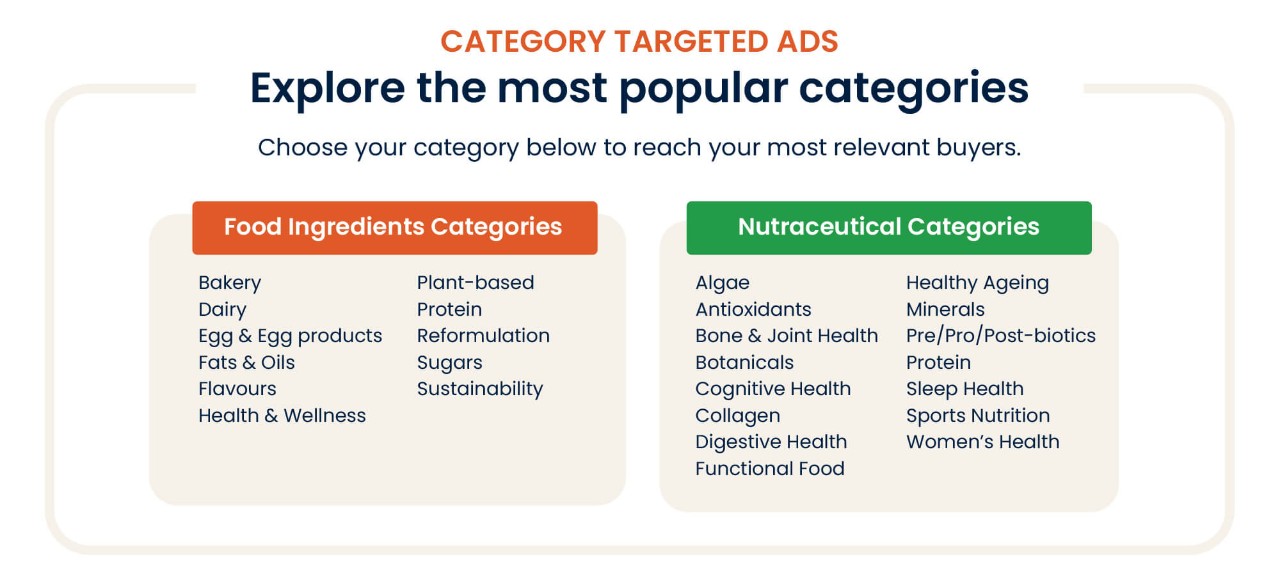 CATEGORY TARGETED ADS

Explore the most popular categories

Choose your category below to reach your most relevant buyers.

Food Ingredients Categories

Bakery
Dairy
Egg & Egg products
Fats & Oils
Flavours
Health & Wellness

Plant-based
Protein
Reformulation
Sugars
Sustainability

Nutraceutical Categories

Algae
Antioxidants
Bone & Joint Health
Botanicals
Cognitive Health
Collagen
Digestive Health
Functional Food

Healthy Ageing
Minerals
Pre/Pro/Post-biotics
Protein
Sleep Health
Sports Nutrition
Women's Health